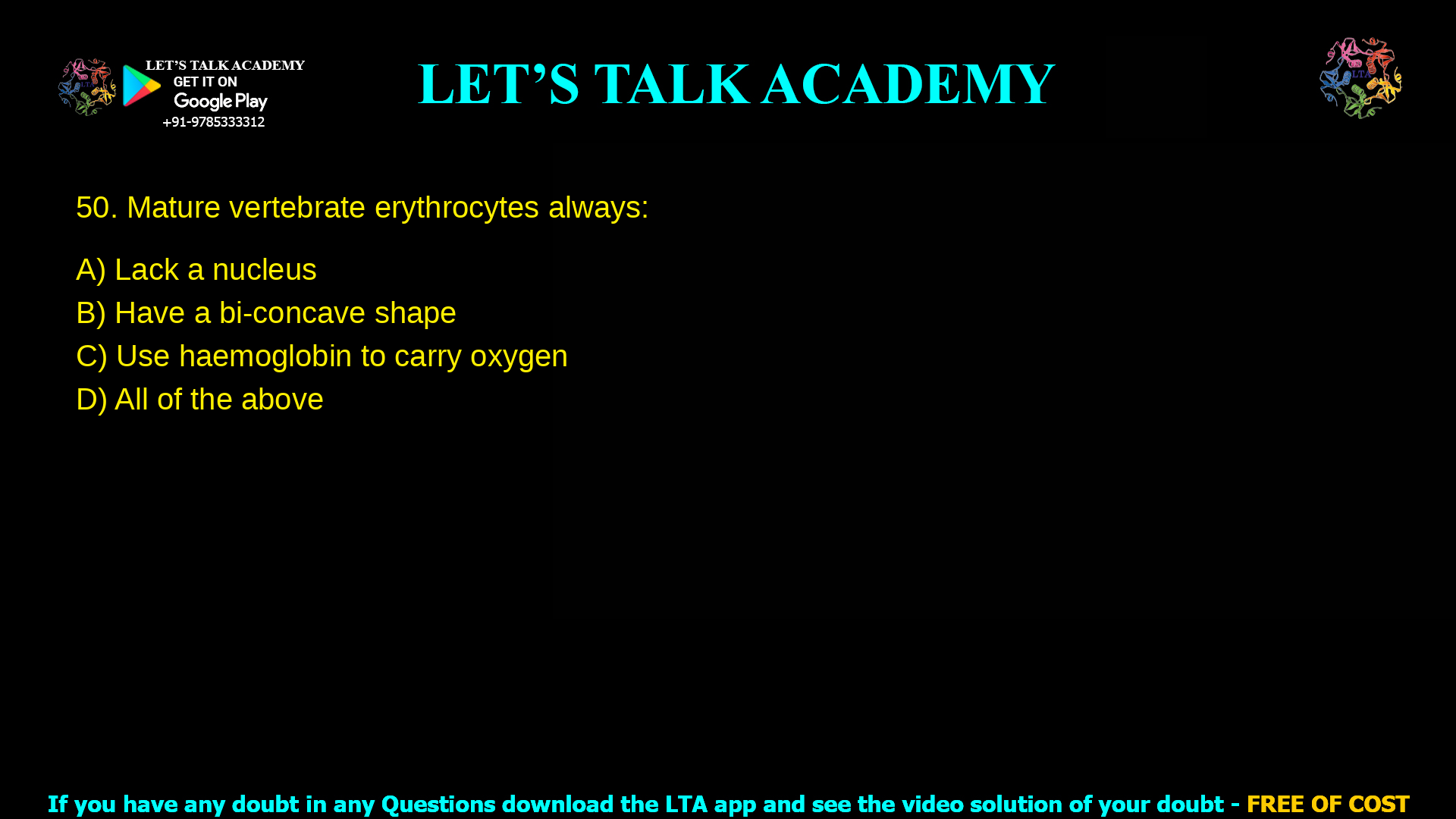 LET'S TALK ACADEMY
GET IT ON
Google Play
+91-9785333312

LET'S TALK ACADEMY

LTA

50. Mature vertebrate erythrocytes always:

A) Lack a nucleus
B) Have a bi-concave shape
C) Use haemoglobin to carry oxygen
D) All of the above

If you have any doubt in any Questions download the LTA app and see the video solution of your doubt - FREE OF COST